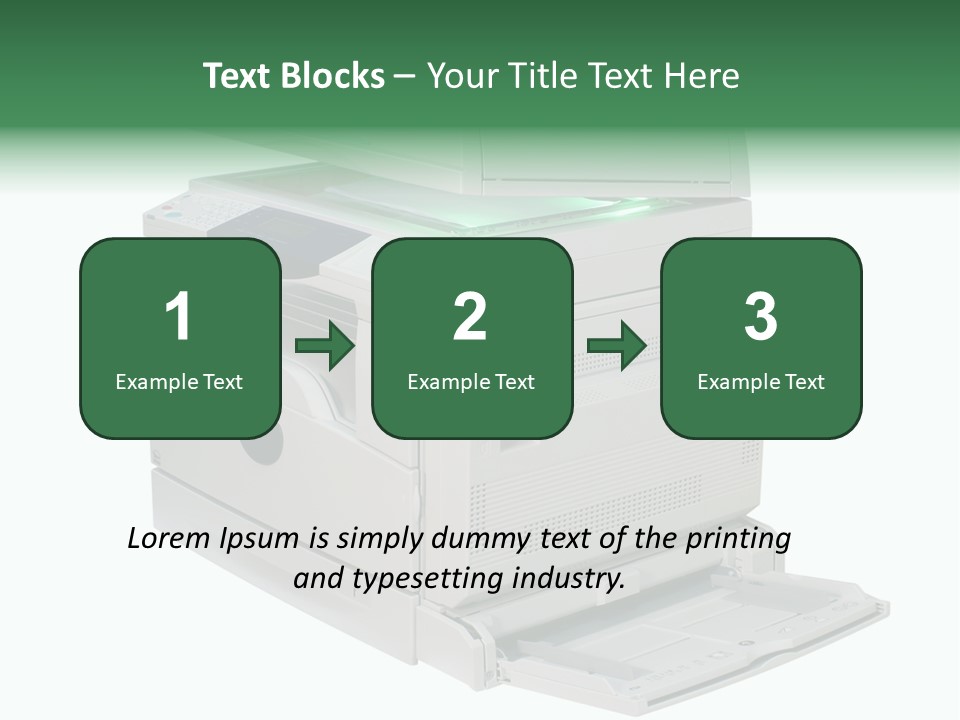 Text Blocks – Your Title Text Here

1
Example Text

2
Example Text

3
Example Text

Lorem Ipsum is simply dummy text of the printing and typesetting industry.